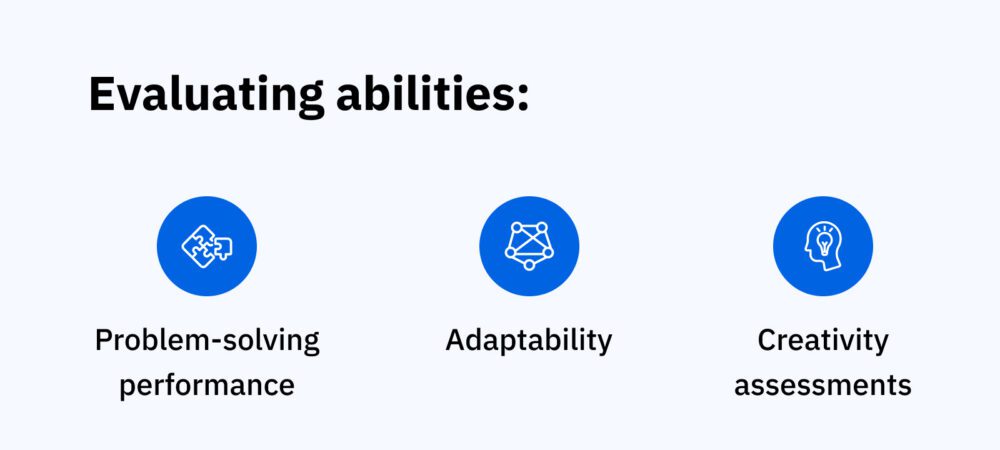 Evaluating abilities:

Problem-solving performance

Adaptability

Creativity assessments